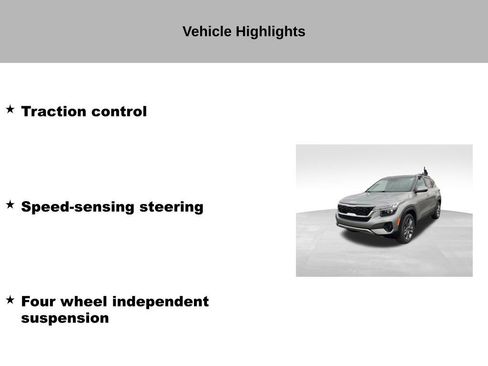 Vehicle Highlights

★ Traction control

★ Speed-sensing steering

★ Four wheel independent suspension